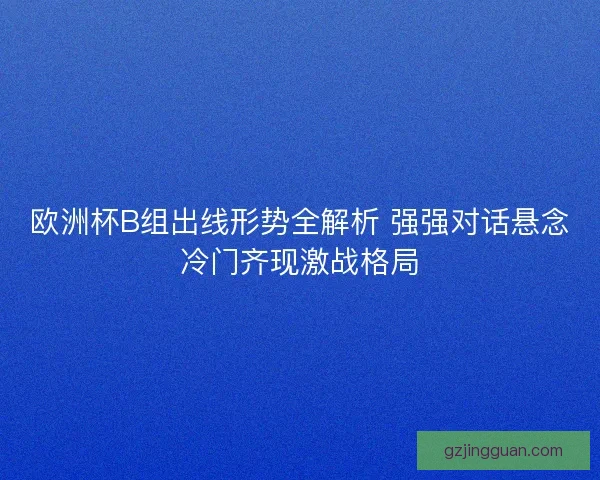 欧洲杯B组出线形势全解析 强强对话悬念冷门齐现激战格局

gzjingguan.com